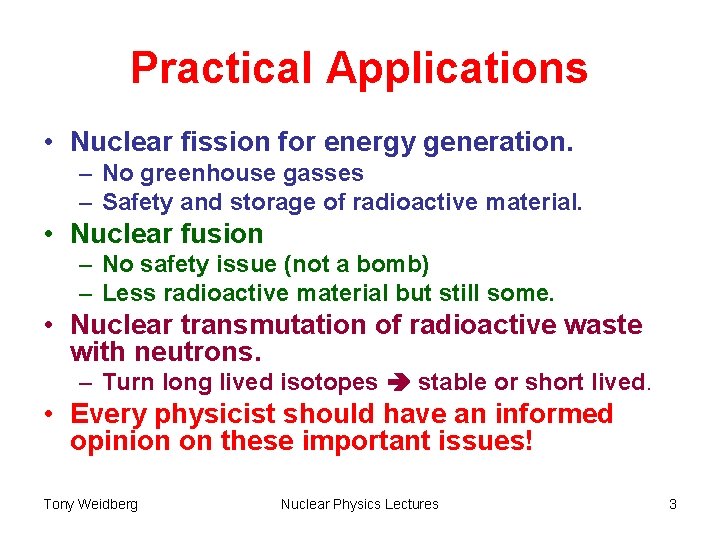 Practical Applications

• Nuclear fission for energy generation.
 – No greenhouse gasses
 – Safety and storage of radioactive material.
• Nuclear fusion
 – No safety issue (not a bomb)
 – Less radioactive material but still some.
• Nuclear transmutation of radioactive waste with neutrons.
 – Turn long lived isotopes ➔ stable or short lived.
• Every physicist should have an informed opinion on these important issues!

Tony Weidberg Nuclear Physics Lectures 3